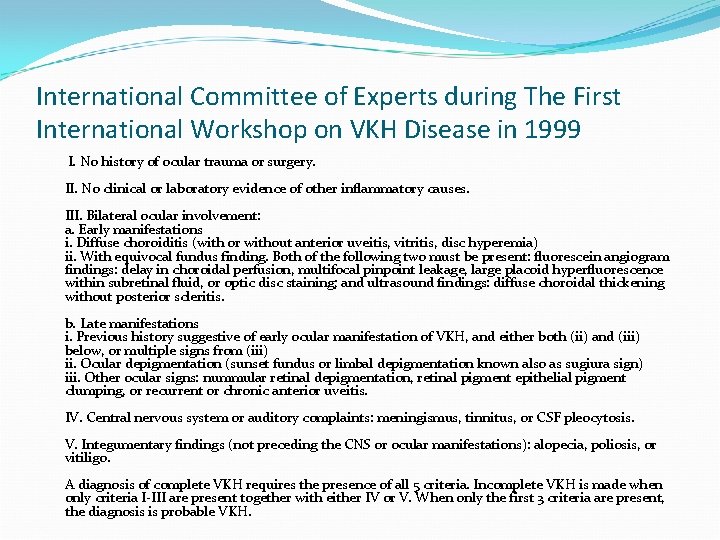 International Committee of Experts during The First International Workshop on VKH Disease in 1999

I. No history of ocular trauma or surgery.

II. No clinical or laboratory evidence of other inflammatory causes.

III. Bilateral ocular involvement:
a. Early manifestations
i. Diffuse choroiditis (with or without anterior uveitis, vitritis, disc hyperemia)
ii. With equivocal fundus finding. Both of the following two must be present: fluorescein angiogram findings: delay in choroidal perfusion, multifocal pinpoint leakage, large placoid hyperfluorescence within subretinal fluid, or optic disc staining; and ultrasound findings: diffuse choroidal thickening without posterior scleritis.

b. Late manifestations
i. Previous history suggestive of early ocular manifestation of VKH, and either both (ii) and (iii) below, or multiple signs from (iii)
ii. Ocular depigmentation (sunset fundus or limbal depigmentation known also as sugiura sign)
iii. Other ocular signs: nummular retinal depigmentation, retinal pigment epithelial pigment clumping, or recurrent or chronic anterior uveitis.

IV. Central nervous system or auditory complaints: meningismus, tinnitus, or CSF pleocytosis.

V. Integumentary findings (not preceding the CNS or ocular manifestations): alopecia, poliosis, or vitiligo.

A diagnosis of complete VKH requires the presence of all 5 criteria. Incomplete VKH is made when only criteria I-III are present together with either IV or V. When only the first 3 criteria are present, the diagnosis is probable VKH.